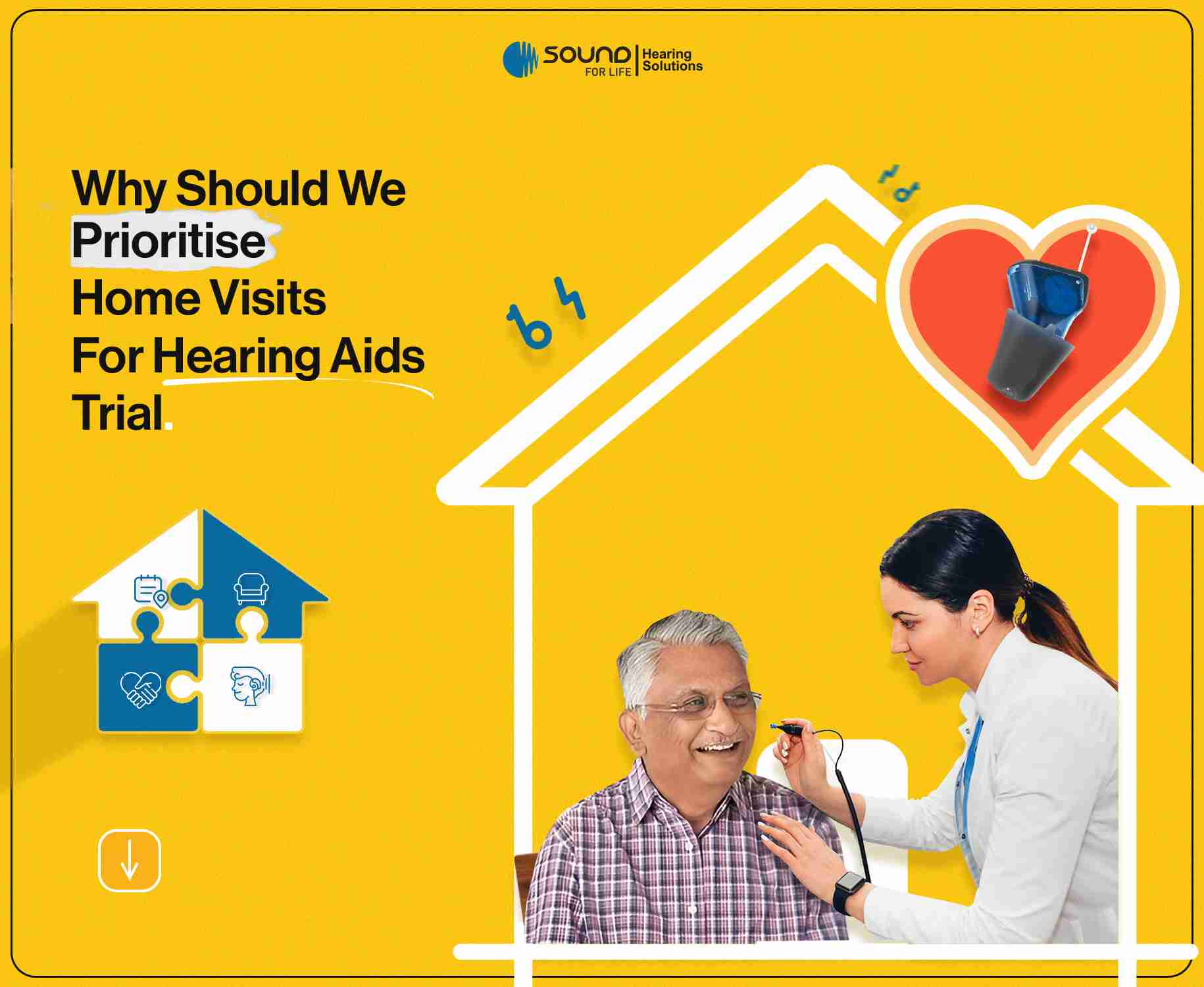 SOUND FOR LIFE | Hearing Solutions

Why Should We Prioritise Home Visits For Hearing Aids Trial.